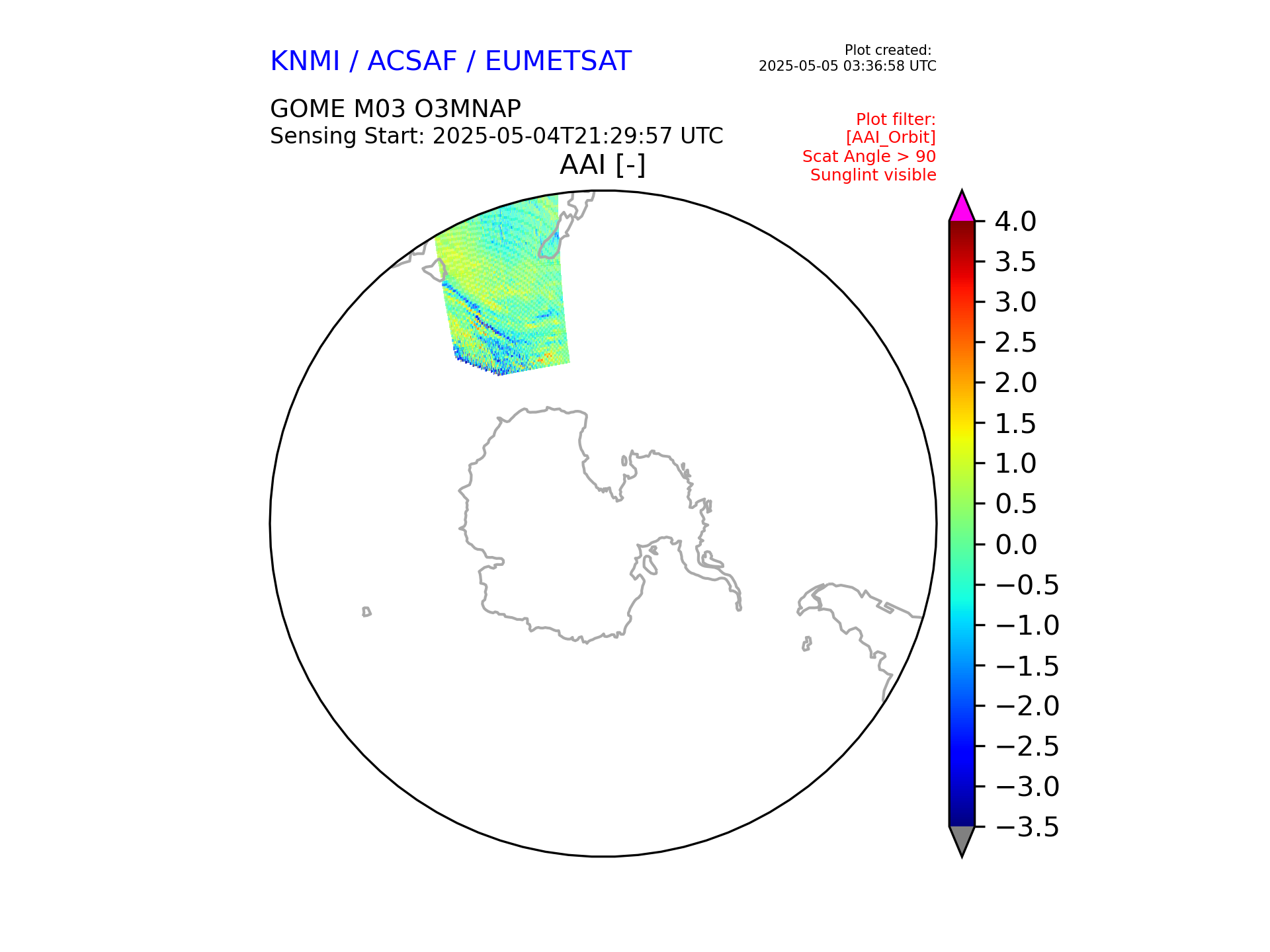 KNMI / ACSAF / EUMETSAT

Plot created:
2025-05-05 03:36:58 UTC

GOME M03 O3MNAP
Sensing Start: 2025-05-04T21:29:57 UTC

Plot filter:
[AAI_Orbit]
Scat Angle > 90
Sunglint visible

AAI [-]

4.0
3.5
3.0
2.5
2.0
1.5
1.0
0.5
0.0
−0.5
−1.0
−1.5
−2.0
−2.5
−3.0
−3.5